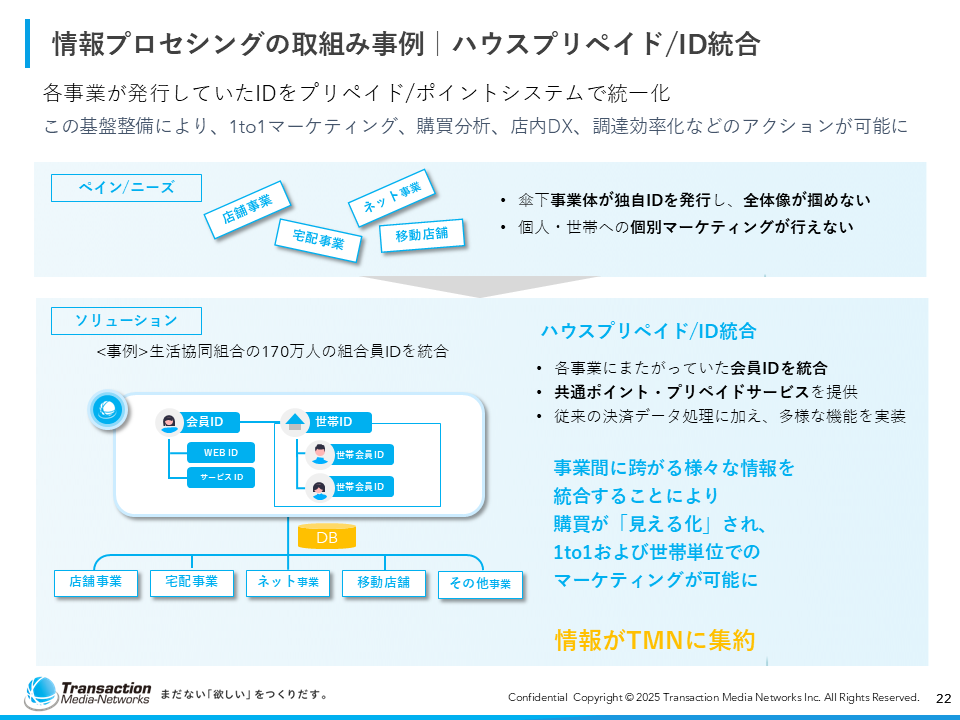 情報プロセシングの取組み事例｜ハウスプリペイド/ID統合

各事業が発行していたIDをプリペイド/ポイントシステムで統一化
この基盤整備により、1to1マーケティング、購買分析、店内DX、調達効率化などのアクションが可能に

ペイン/ニーズ

店舗事業
宅配事業
ネット事業
移動店舗

• 傘下事業体が独自IDを発行し、全体像が掴めない
• 個人・世帯への個別マーケティングが行えない

ソリューション

<事例>生活協同組合の170万人の組合員IDを統合

会員ID
WEB ID
サービスID
世帯ID
世帯会員ID
世帯会員ID
DB

店舗事業
宅配事業
ネット事業
移動店舗
その他事業

ハウスプリペイド/ID統合

• 各事業にまたがっていた会員IDを統合
• 共通ポイント・プリペイドサービスを提供
• 従来の決済データ処理に加え、多様な機能を実装

事業間に跨がる様々な情報を統合することにより購買が「見える化」され、1to1および世帯単位でのマーケティングが可能に

情報がTMNに集約

Transaction Media-Networks まだない「欲しい」をつくりだす。

Confidential Copyright © 2025 Transaction Media Networks Inc. All Rights Reserved.

22